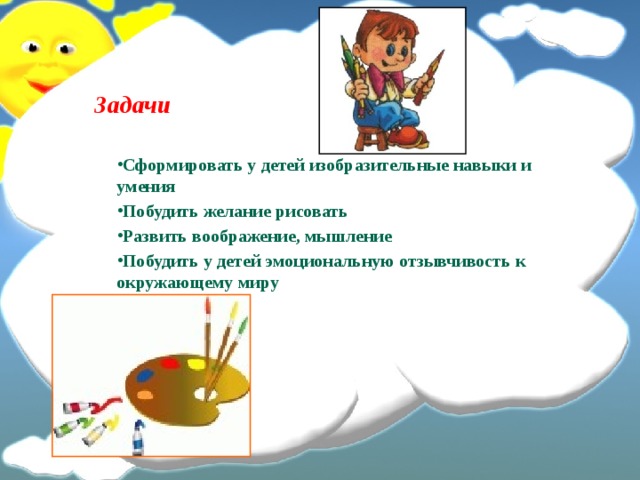 Задачи

•Сформировать у детей изобразительные навыки и умения

•Побудить желание рисовать

•Развить воображение, мышление

•Побудить у детей эмоциональную отзывчивость к окружающему миру